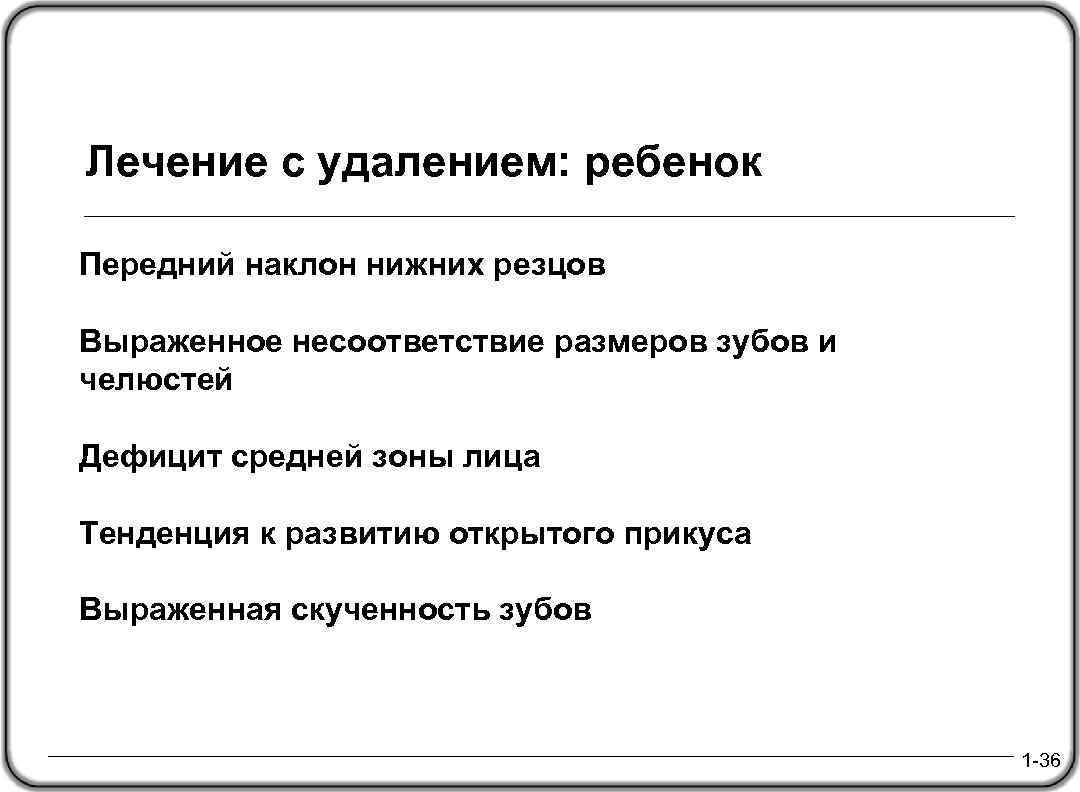 Лечение с удалением: ребенок

Передний наклон нижних резцов

Выраженное несоответствие размеров зубов и челюстей

Дефицит средней зоны лица

Тенденция к развитию открытого прикуса

Выраженная скученность зубов

1-36